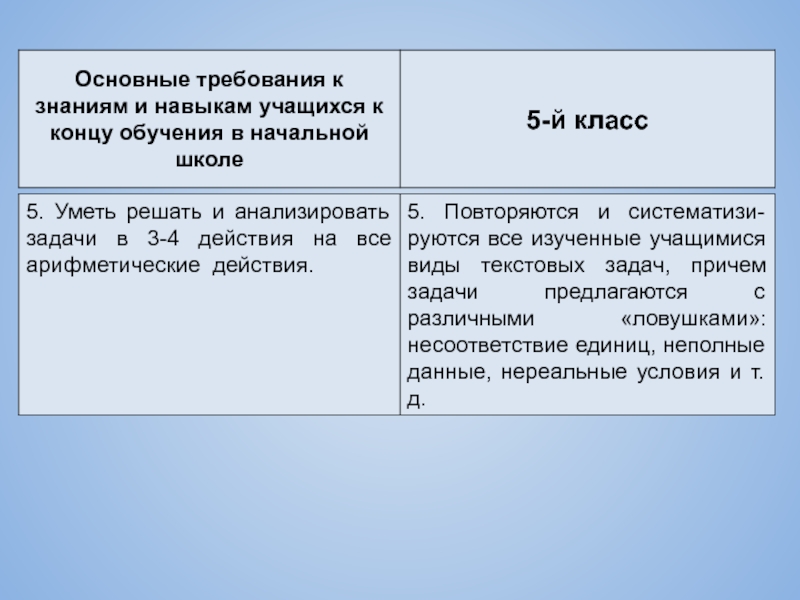 | Основные требования к знаниям и навыкам учащихся к концу обучения в начальной школе | 5-й класс |
|---|---|
| 5. Уметь решать и анализировать задачи в 3-4 действия на все арифметические действия. | 5. Повторяются и систематизируются все изученные учащимися виды текстовых задач, причем задачи предлагаются с различными «ловушками»: несоответствие единиц, неполные данные, нереальные условия и т. д. |